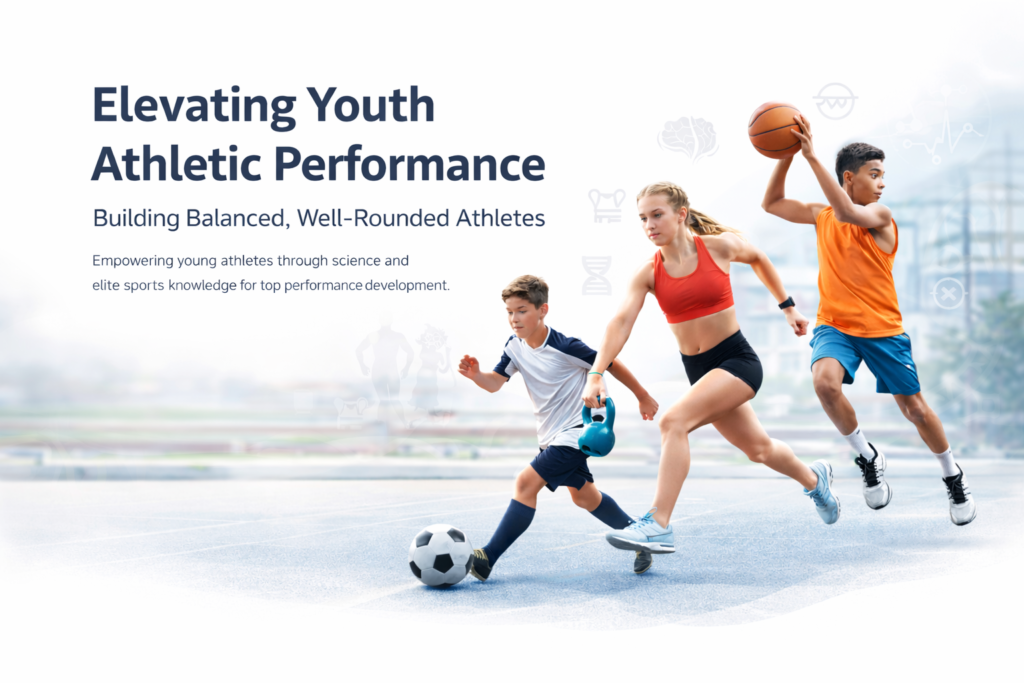 Elevating Youth Athletic Performance

Building Balanced, Well-Rounded Athletes

Empowering young athletes through science and elite sports knowledge for top performance development.